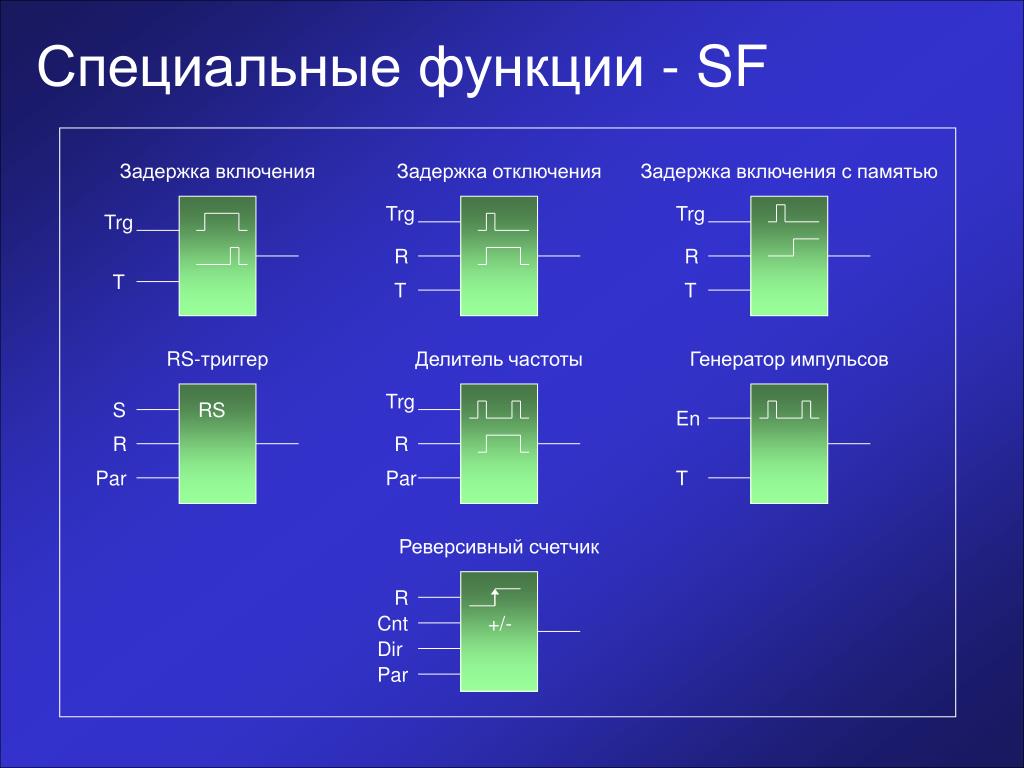 Специальные функции - SF

Задержка включения

Trg

T

Задержка отключения

Trg

R

T

Задержка включения с памятью

Trg

R

T

RS-триггер

S

R

Par

RS

Делитель частоты

Trg

R

Par

Генератор импульсов

En

T

Реверсивный счетчик

R

Cnt

Dir

Par

+/-